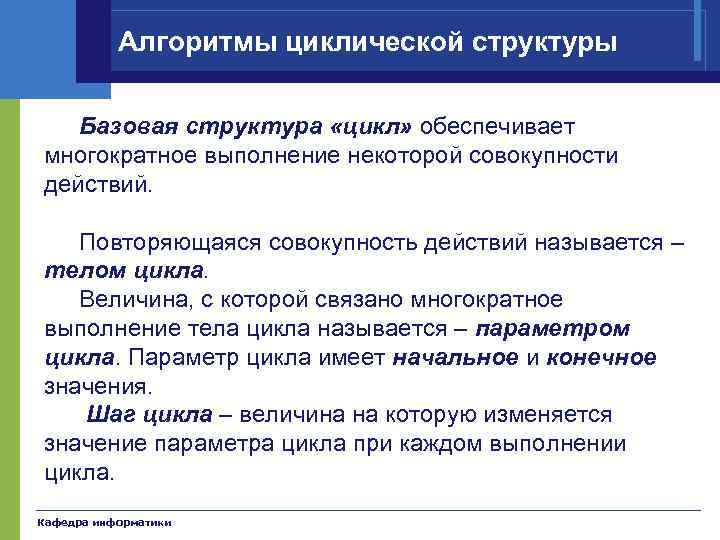 Алгоритмы циклической структуры

Базовая структура «цикл» обеспечивает многократное выполнение некоторой совокупности действий.

Повторяющаяся совокупность действий называется – телом цикла.

Величина, с которой связано многократное выполнение тела цикла называется – параметром цикла. Параметр цикла имеет начальное и конечное значения.

Шаг цикла – величина на которую изменяется значение параметра цикла при каждом выполнении цикла.

Кафедра информатики